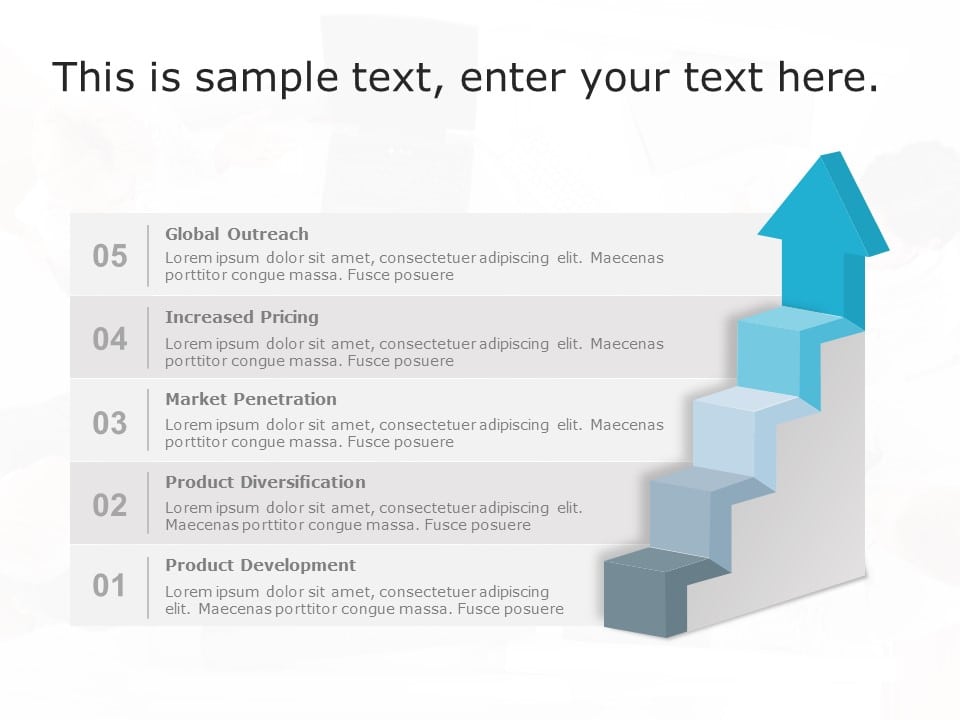 This is sample text, enter your text here.

05
Global Outreach
Lorem ipsum dolor sit amet, consectetuer adipiscing elit. Maecenas porttitor congue massa. Fusce posuere

04
Increased Pricing
Lorem ipsum dolor sit amet, consectetuer adipiscing elit. Maecenas porttitor congue massa. Fusce posuere

03
Market Penetration
Lorem ipsum dolor sit amet, consectetuer adipiscing elit. Maecenas porttitor congue massa. Fusce posuere

02
Product Diversification
Lorem ipsum dolor sit amet, consectetuer adipiscing elit. Maecenas porttitor congue massa. Fusce posuere

01
Product Development
Lorem ipsum dolor sit amet, consectetuer adipiscing elit. Maecenas porttitor congue massa. Fusce posuere